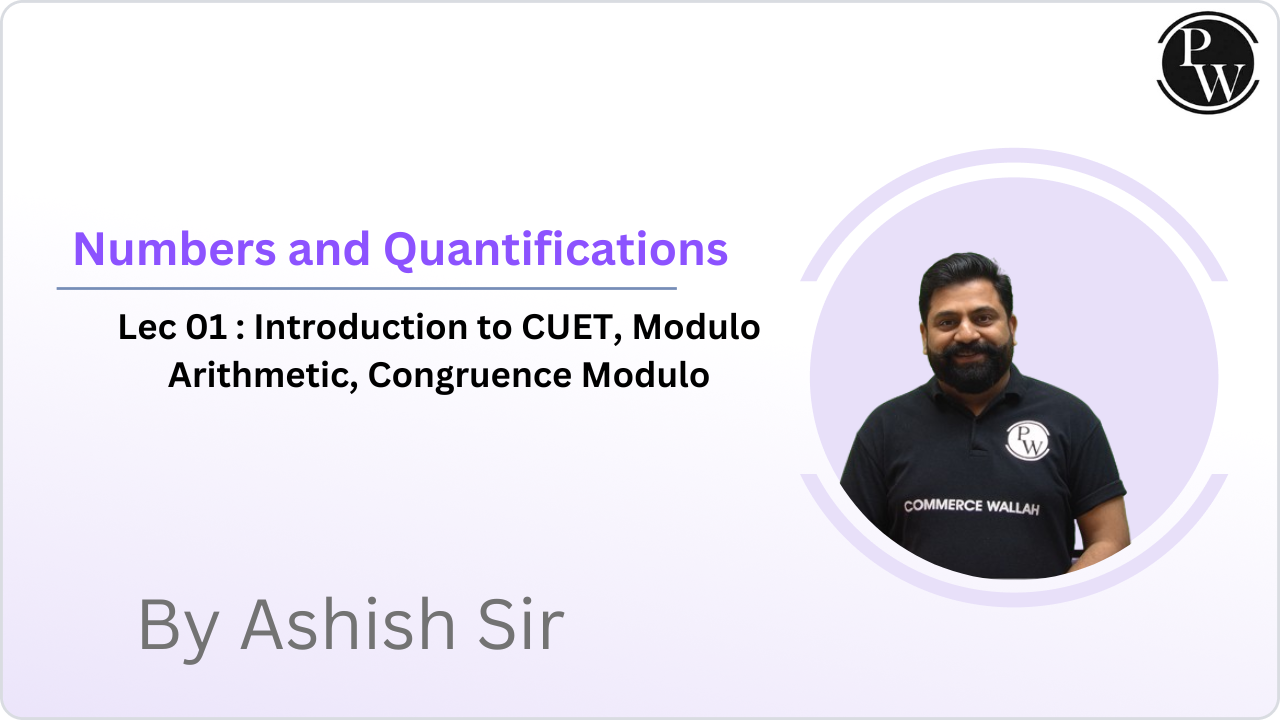 PW

Numbers and Quantifications

Lec 01 : Introduction to CUET, Modulo Arithmetic, Congruence Modulo

PW

COMMERCE WALLAH

By Ashish Sir